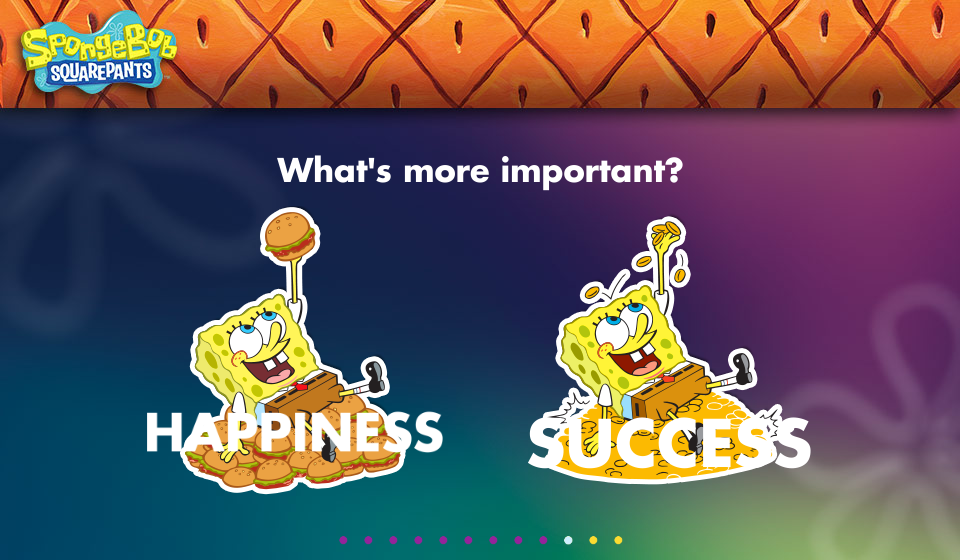 SpongeBob SQUAREPANTS

What's more important?

HAPPINESS

SUCCESS